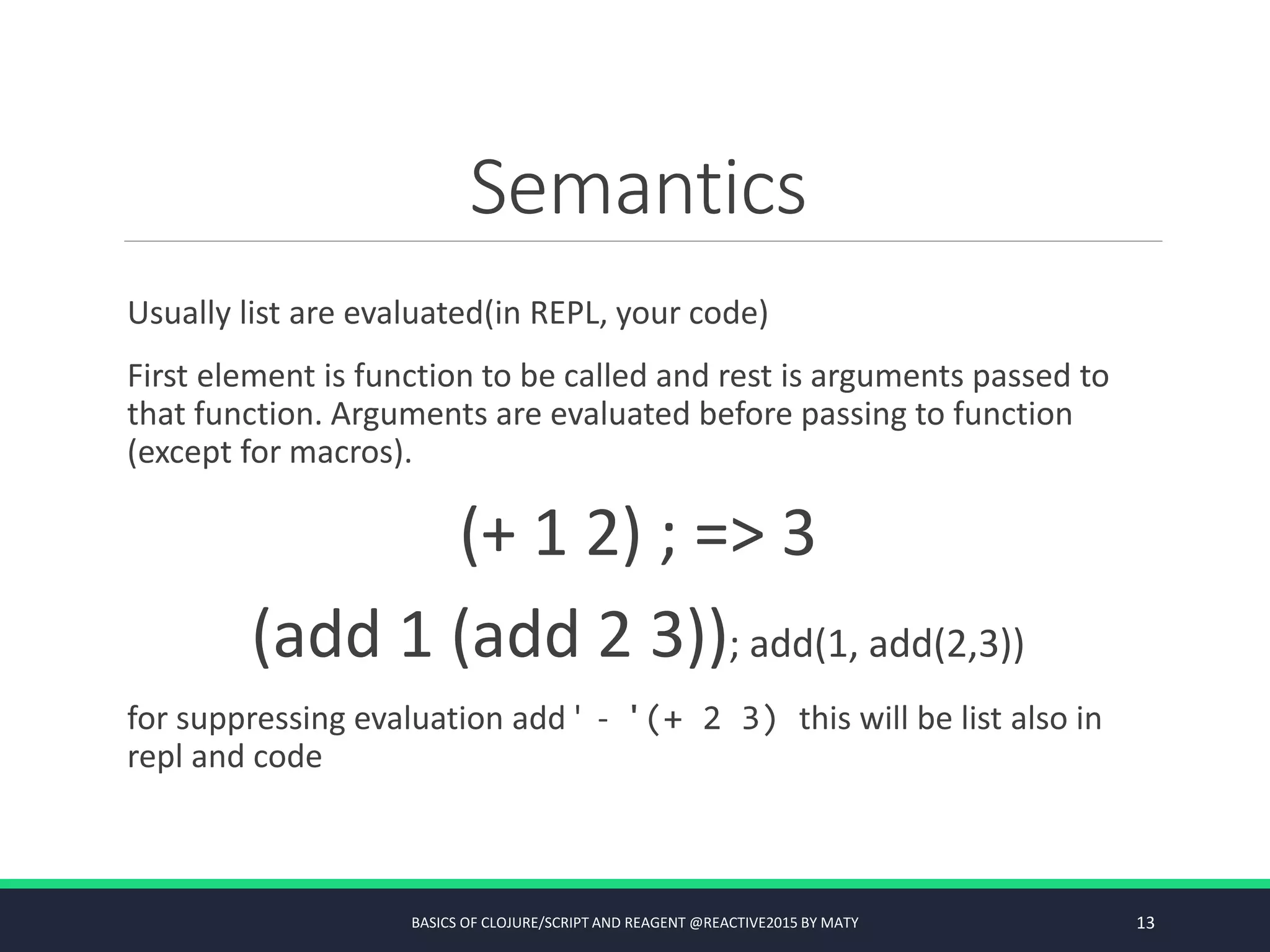 Semantics

Usually list are evaluated(in REPL, your code)

First element is function to be called and rest is arguments passed to that function. Arguments are evaluated before passing to function (except for macros).

(+ 1 2) ; => 3

(add 1 (add 2 3)); add(1, add(2,3))

for suppressing evaluation add ' - '(+ 2 3) this will be list also in repl and code

BASICS OF CLOJURE/SCRIPT AND REAGENT @REACTIVE2015 BY MATY

13